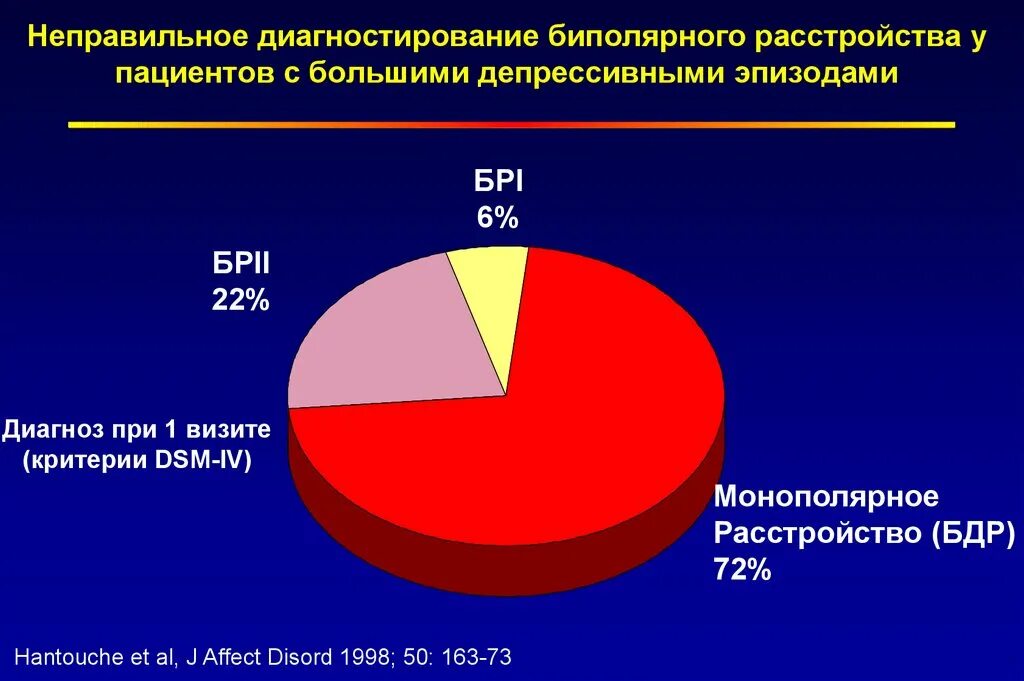 Неправильное диагностирование биполярного расстройства у пациентов с большими депрессивными эпизодами

БРI
6%

БРII
22%

Диагноз при 1 визите
(критерии DSM-IV)

Монополярное
Расстройство (БДР)
72%

Hantouche et al, J Affect Disord 1998; 50: 163-73